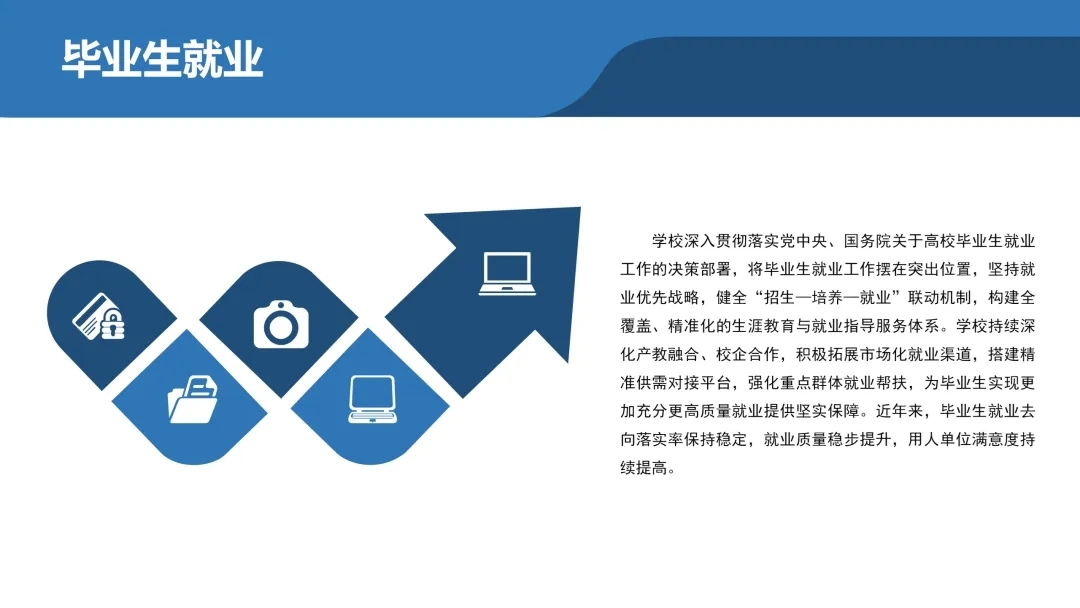 毕业生就业

学校深入贯彻落实党中央、国务院关于高校毕业生就业工作的决策部署，将毕业生就业工作摆在突出位置，坚持就业优先战略，健全“招生—培养—就业”联动机制，构建全覆盖、精准化的生涯教育与就业指导服务体系。学校持续深化产教融合、校企合作，积极拓展市场化就业渠道，搭建精准供需对接平台，强化重点群体就业帮扶，为毕业生实现更加充分更高质量就业提供坚实保障。近年来，毕业生就业去向落实率保持稳定，就业质量稳步提升，用人单位满意度持续提高。